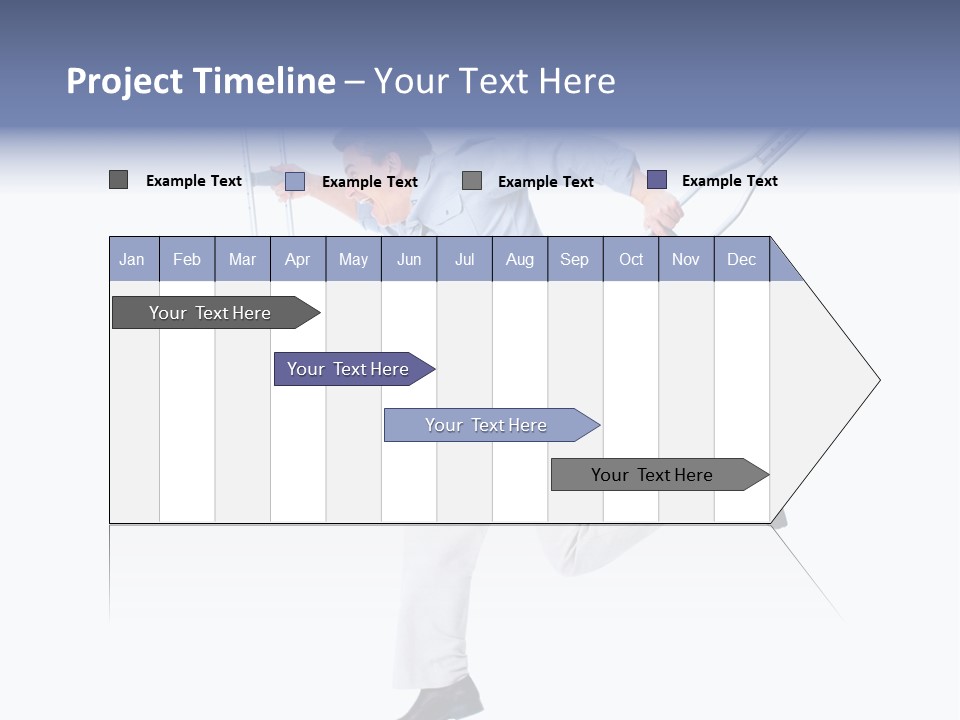 Project Timeline – Your Text Here

Example Text
Example Text
Example Text
Example Text

| Jan | Feb | Mar | Apr | May | Jun | Jul | Aug | Sep | Oct | Nov | Dec |
|---|---|---|---|---|---|---|---|---|---|---|---|

Your Text Here

Your Text Here

Your Text Here

Your Text Here